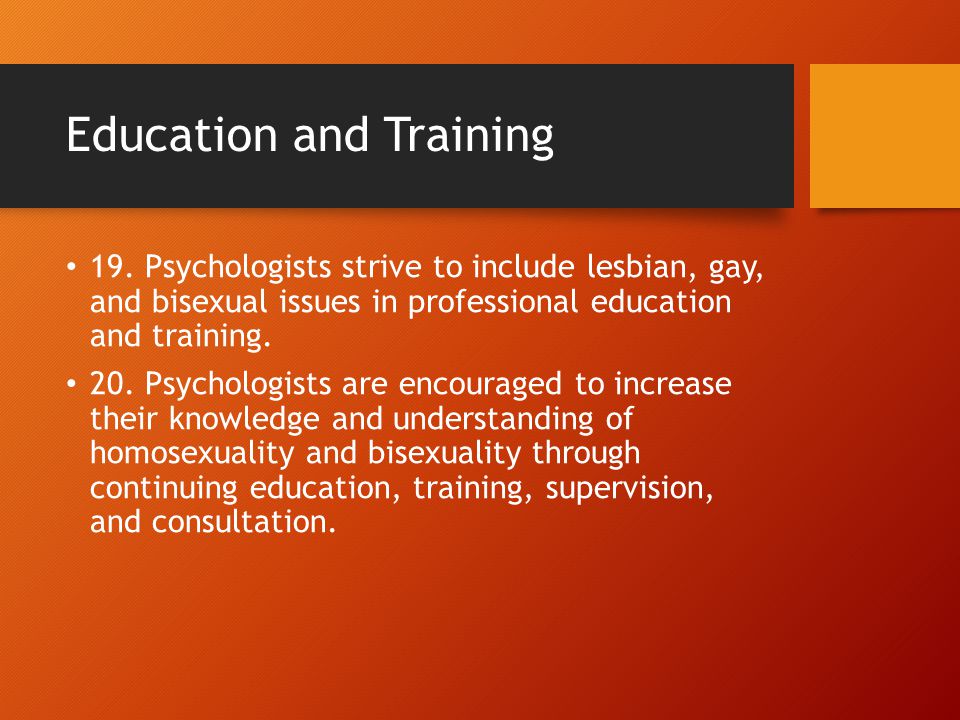 Education and Training

• 19. Psychologists strive to include lesbian, gay, and bisexual issues in professional education and training.

• 20. Psychologists are encouraged to increase their knowledge and understanding of homosexuality and bisexuality through continuing education, training, supervision, and consultation.